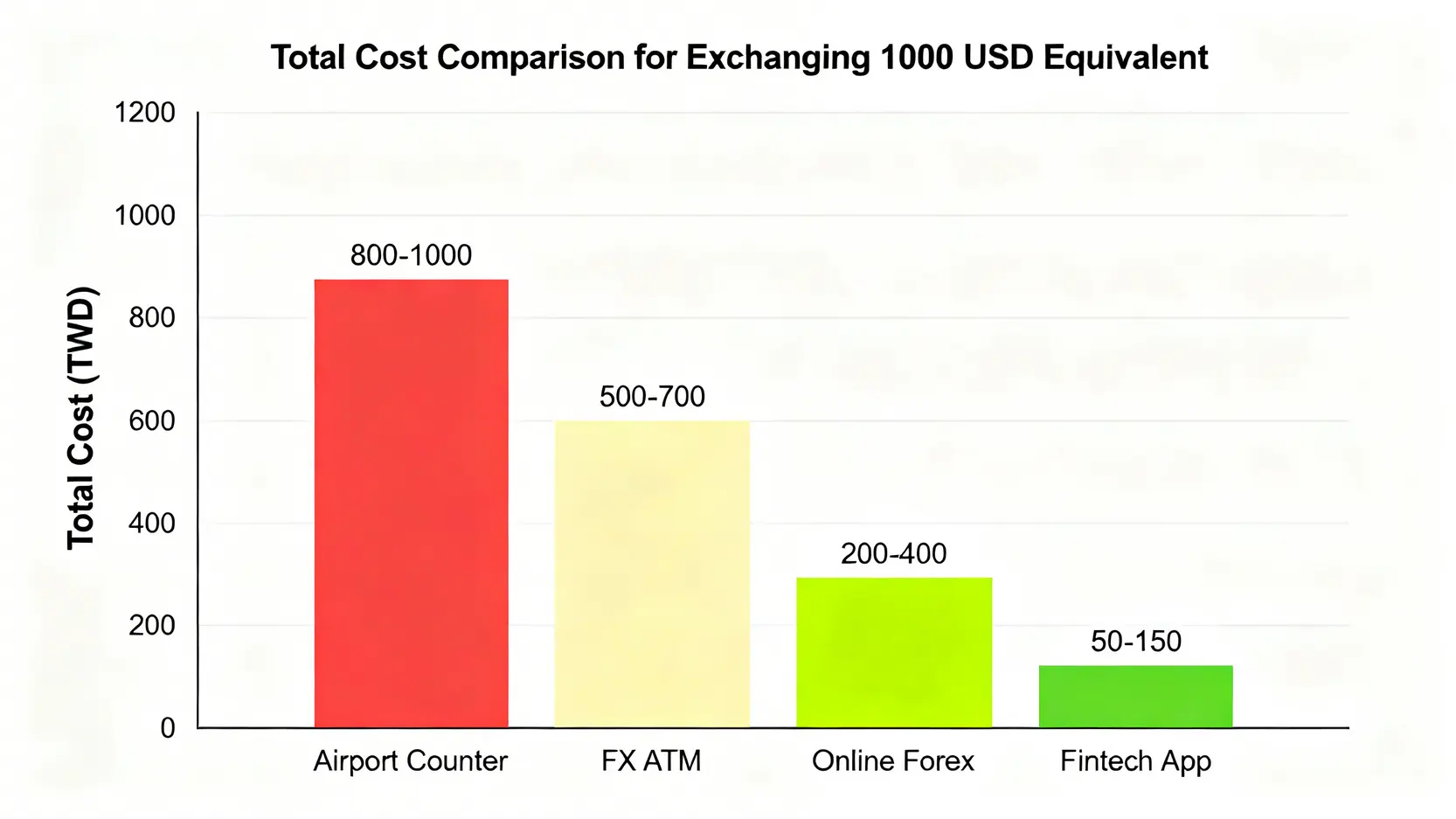 Total Cost Comparison for Exchanging 1000 USD Equivalent

Total Cost (TWD)

1200
1000
800
600
400
200
0

800-1000
500-700
200-400
50-150

Airport Counter
FX ATM
Online Forex
Fintech App